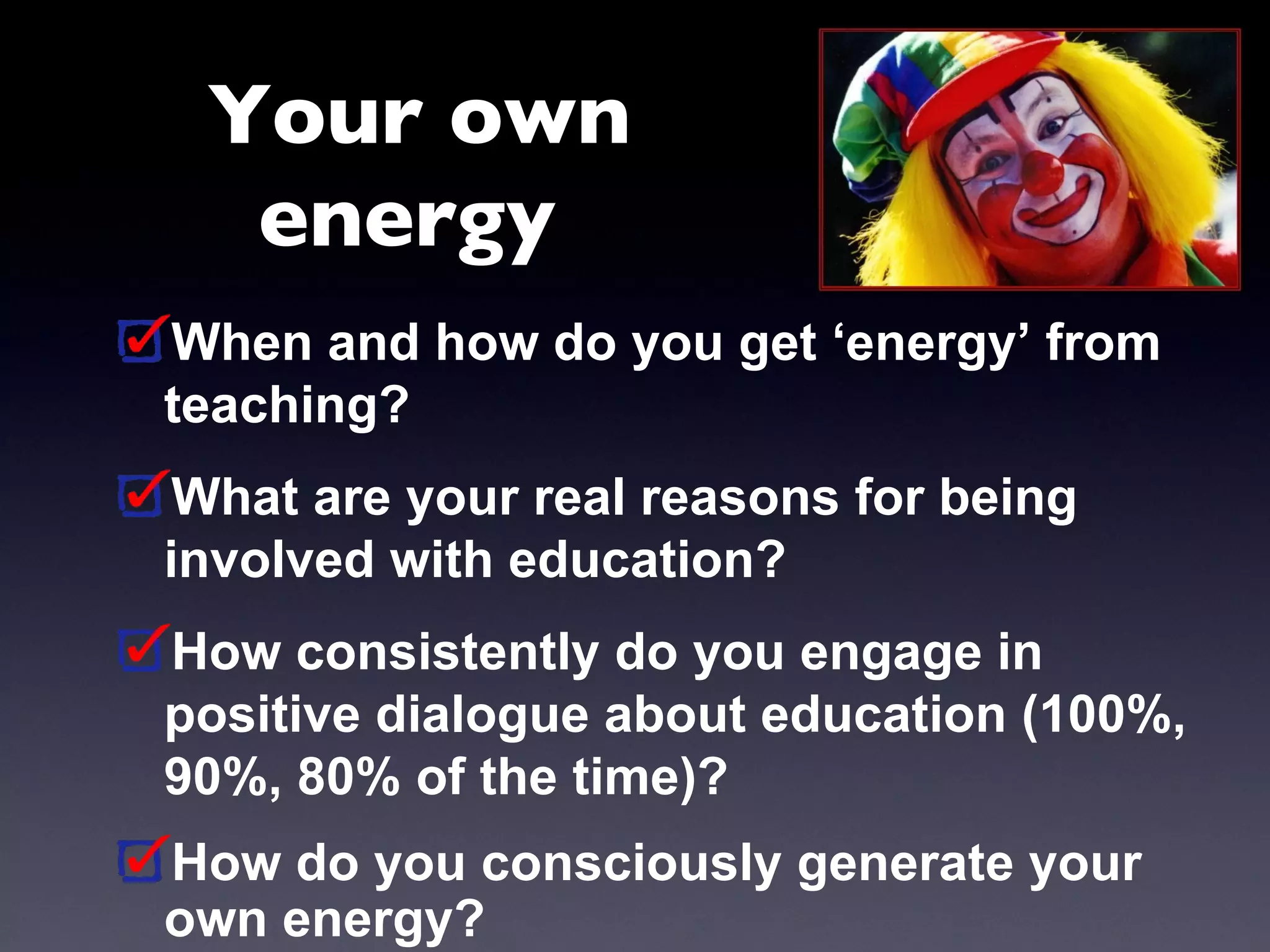 Your own energy

When and how do you get ‘energy’ from teaching?

What are your real reasons for being involved with education?

How consistently do you engage in positive dialogue about education (100%, 90%, 80% of the time)?

How do you consciously generate your own energy?